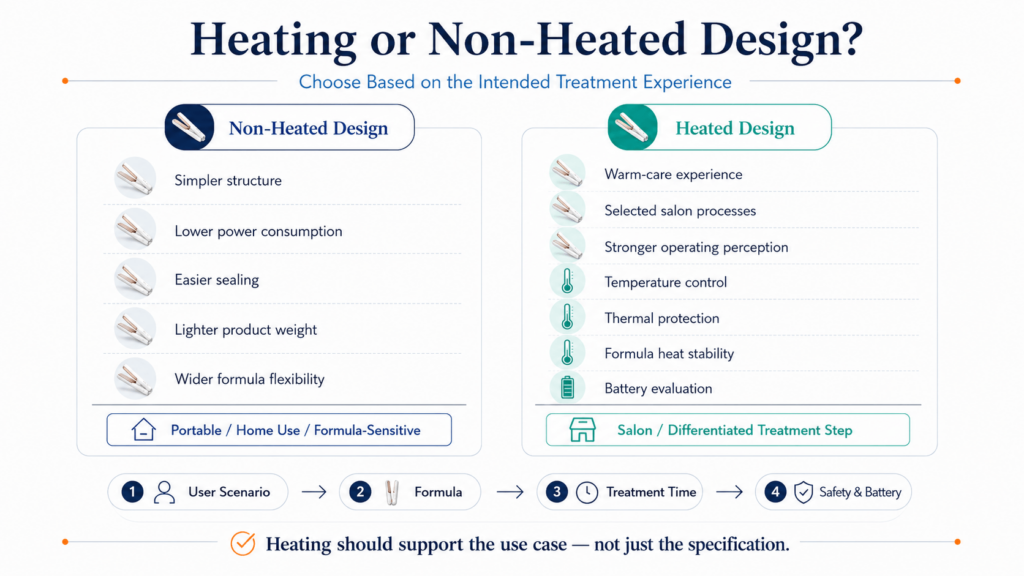 Heating or Non-Heated Design?

Choose Based on the Intended Treatment Experience

Non-Heated Design

Simpler structure

Lower power consumption

Easier sealing

Lighter product weight

Wider formula flexibility

Portable / Home Use / Formula-Sensitive

Heated Design

Warm-care experience

Selected salon processes

Stronger operating perception

Temperature control

Thermal protection

Formula heat stability

Battery evaluation

Salon / Differentiated Treatment Step

1 User Scenario → 2 Formula → 3 Treatment Time → 4 Safety & Battery

Heating should support the use case — not just the specification.